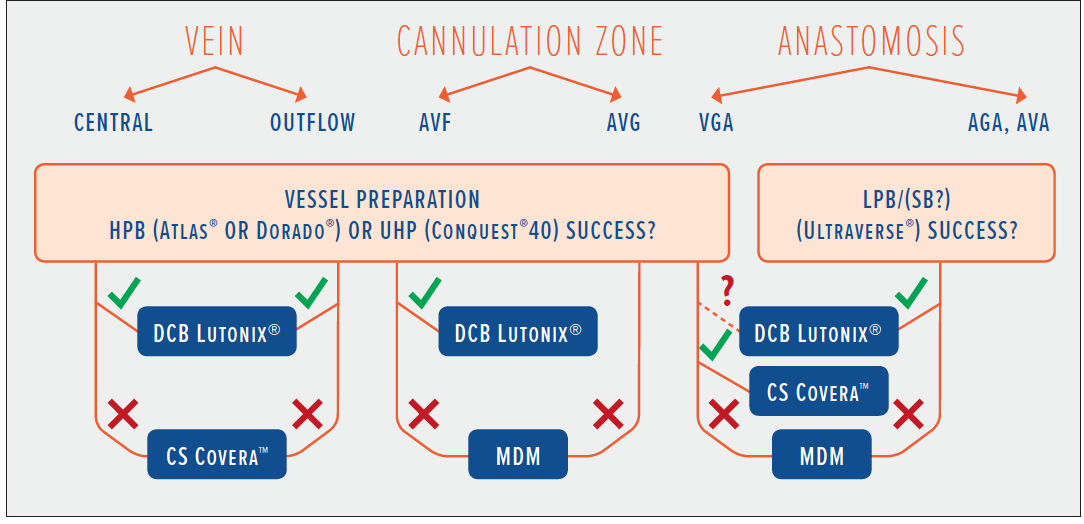 VEIN

CENTRAL OUTFLOW

CANNULATION ZONE

AVF AVG

ANASTOMOSIS

VGA AGA, AVA

VESSEL PREPARATION
HPB (ATLAS® OR DORADO®) OR UHP (CONQUEST®40) SUCCESS?

LPB/(SB?)
(ULTRAVERSE®) SUCCESS?

DCB LUTONIX®

CS COVERA™

DCB LUTONIX®

MDM

?

DCB LUTONIX®

CS COVERA™

MDM